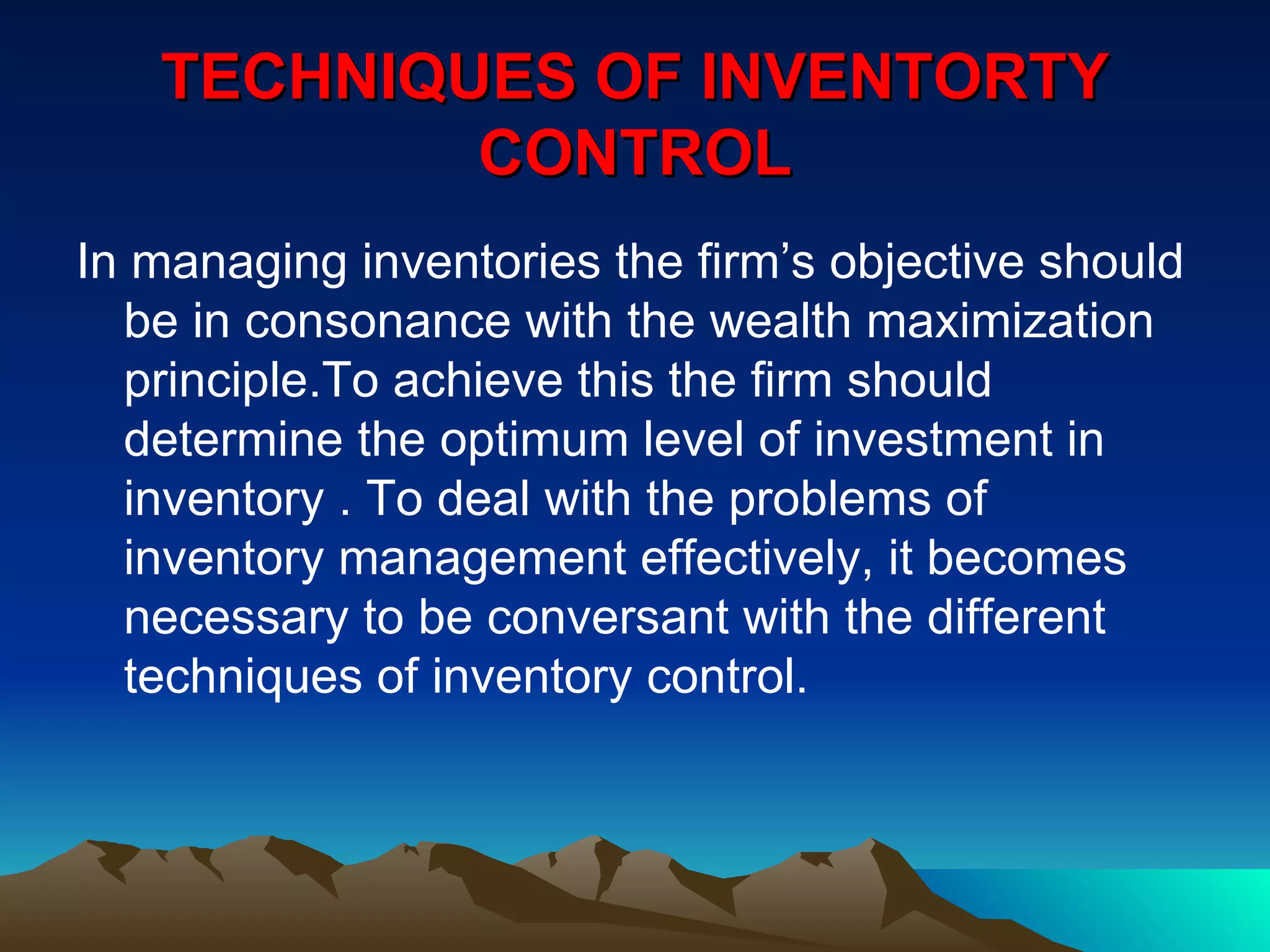 TECHNIQUES OF INVENTORTY CONTROL

In managing inventories the firm’s objective should be in consonance with the wealth maximization principle.To achieve this the firm should determine the optimum level of investment in inventory . To deal with the problems of inventory management effectively, it becomes necessary to be conversant with the different techniques of inventory control.